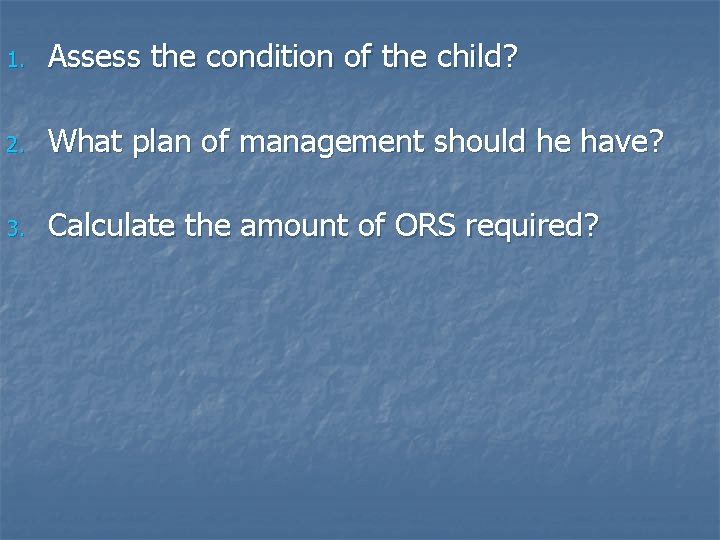 1. Assess the condition of the child?

2. What plan of management should he have?

3. Calculate the amount of ORS required?